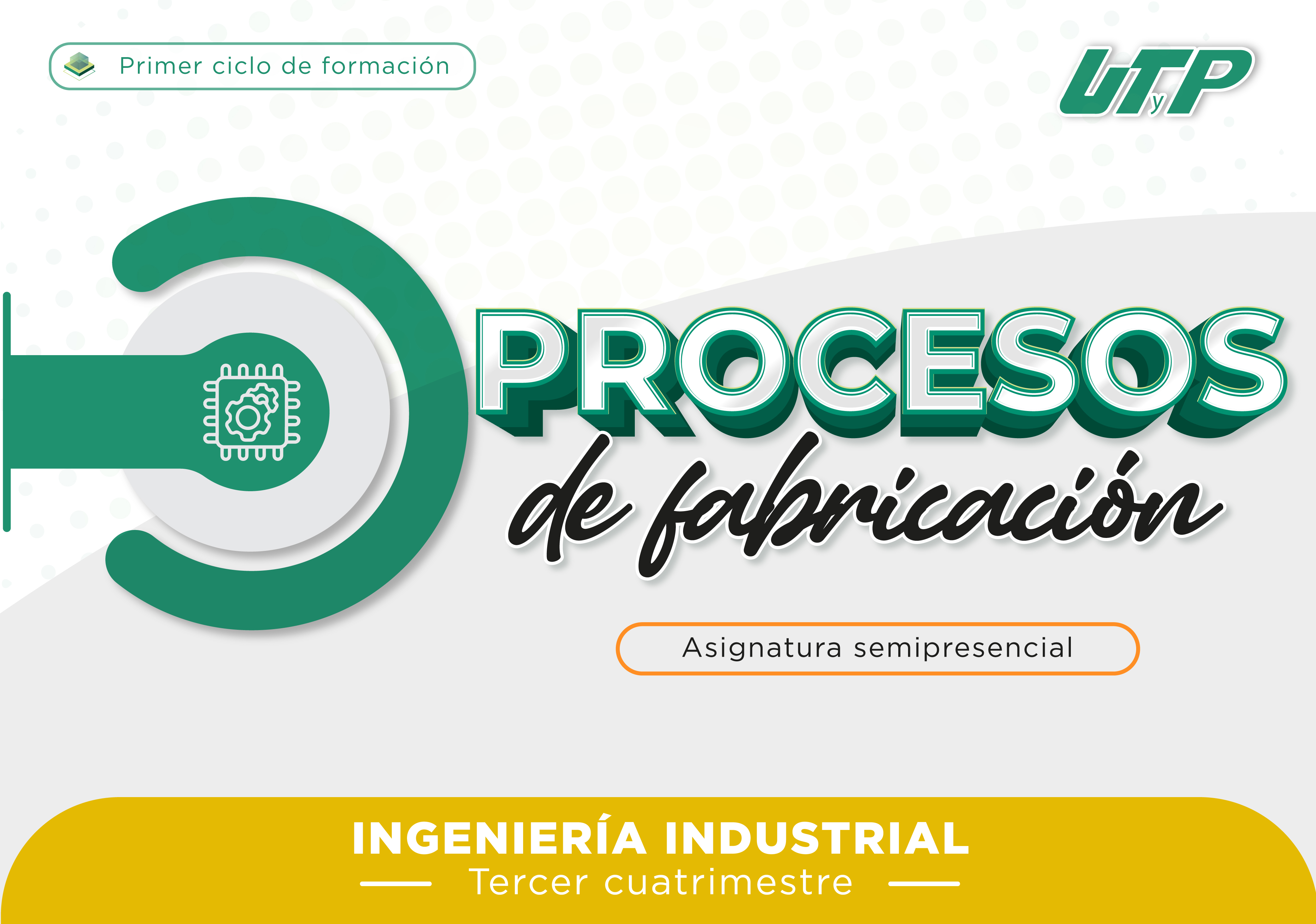 Primer ciclo de formación

UTyP

PROCESOS
de fabricación

Asignatura semipresencial

INGENIERÍA INDUSTRIAL
Tercer cuatrimestre